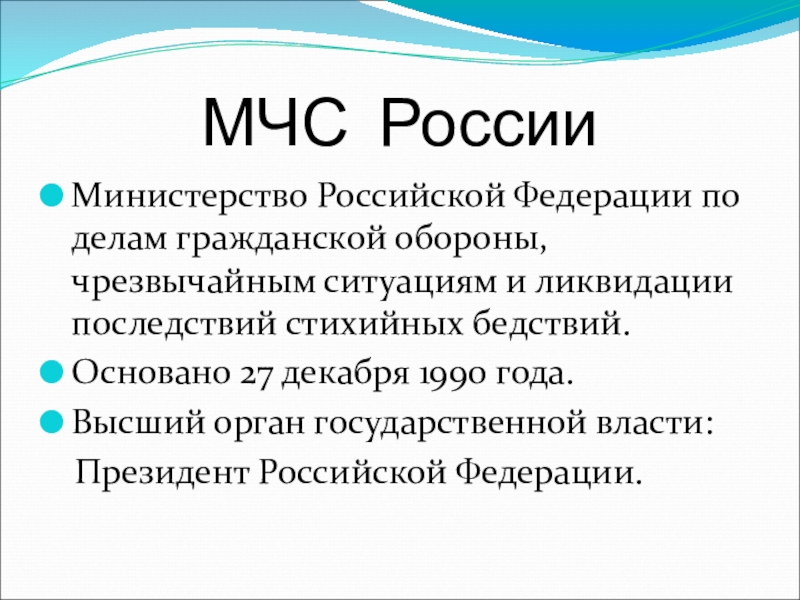 МЧС России

Министерство Российской Федерации по делам гражданской обороны, чрезвычайным ситуациям и ликвидации последствий стихийных бедствий.

Основано 27 декабря 1990 года.

Высший орган государственной власти:

Президент Российской Федерации.